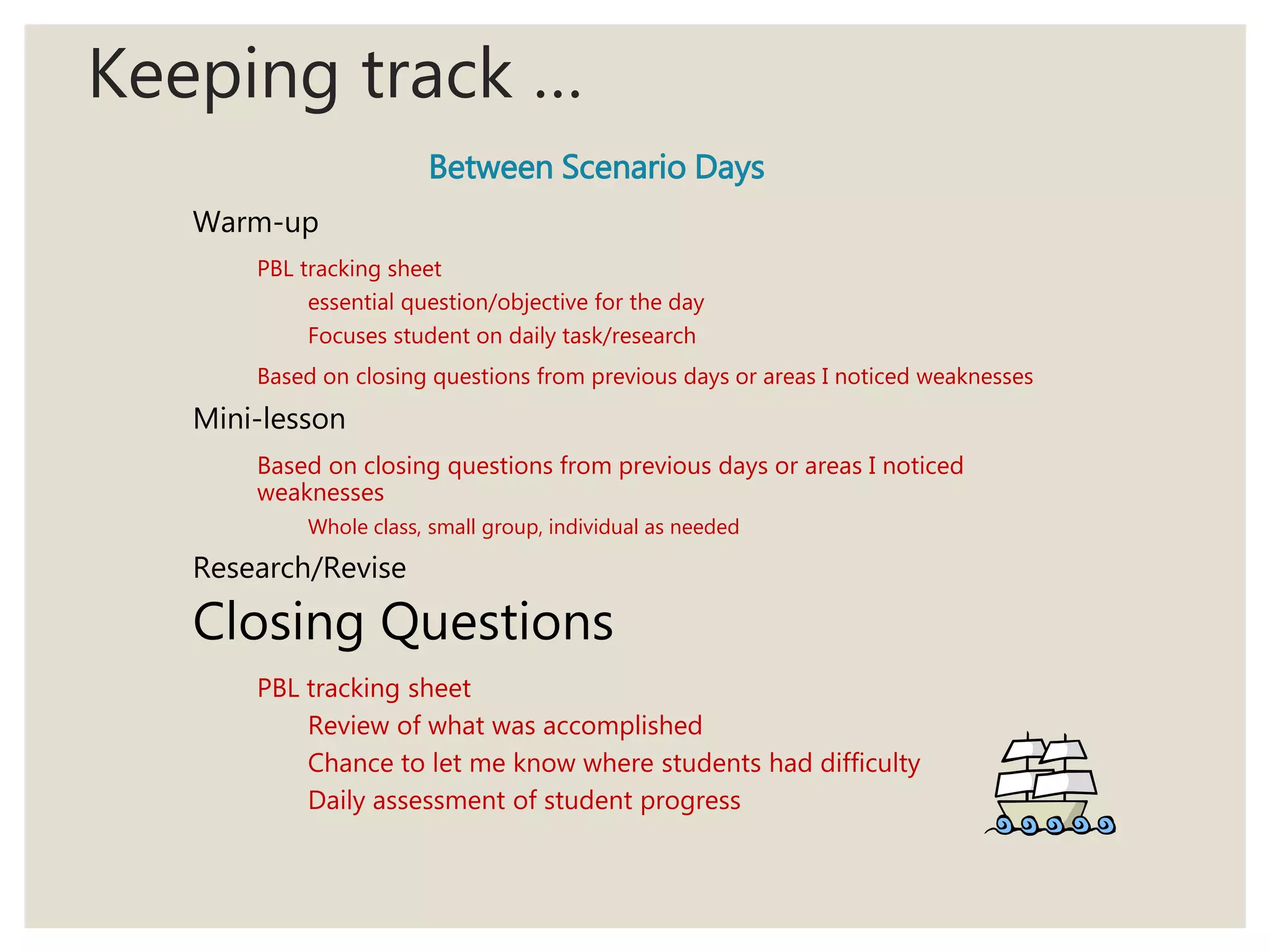 Keeping track …

Between Scenario Days

Warm-up

PBL tracking sheet

essential question/objective for the day

Focuses student on daily task/research

Based on closing questions from previous days or areas I noticed weaknesses

Mini-lesson

Based on closing questions from previous days or areas I noticed weaknesses

Whole class, small group, individual as needed

Research/Revise

Closing Questions

PBL tracking sheet

Review of what was accomplished

Chance to let me know where students had difficulty

Daily assessment of student progress